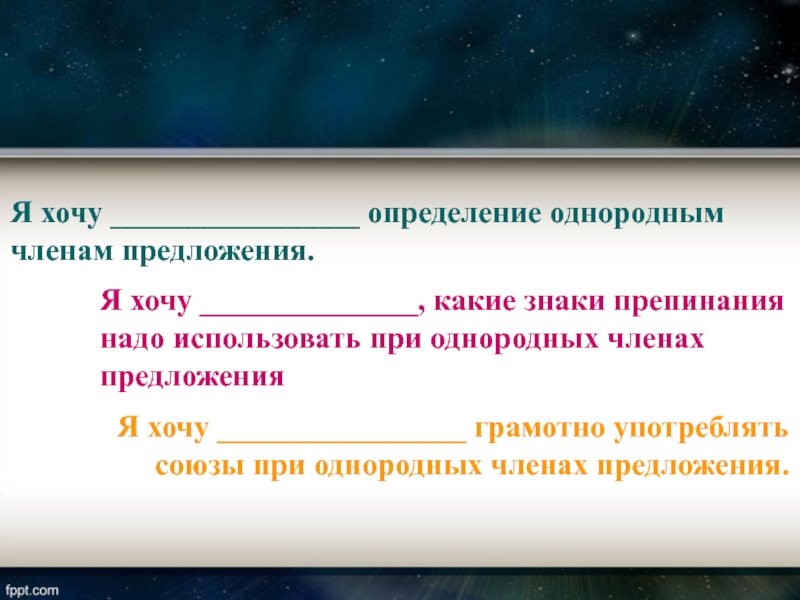 Я хочу ________________ определение однородным членам предложения.

Я хочу ______________, какие знаки препинания надо использовать при однородных членах предложения

Я хочу ________________ грамотно употреблять союзы при однородных членах предложения.

fppt.com